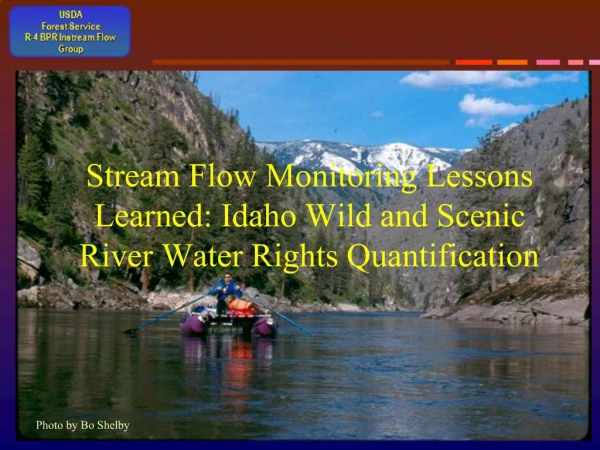 USDA
Forest Service
R-4 BPR Instream Flow
Group

Stream Flow Monitoring Lessons Learned: Idaho Wild and Scenic River Water Rights Quantification

Photo by Bo Shelby